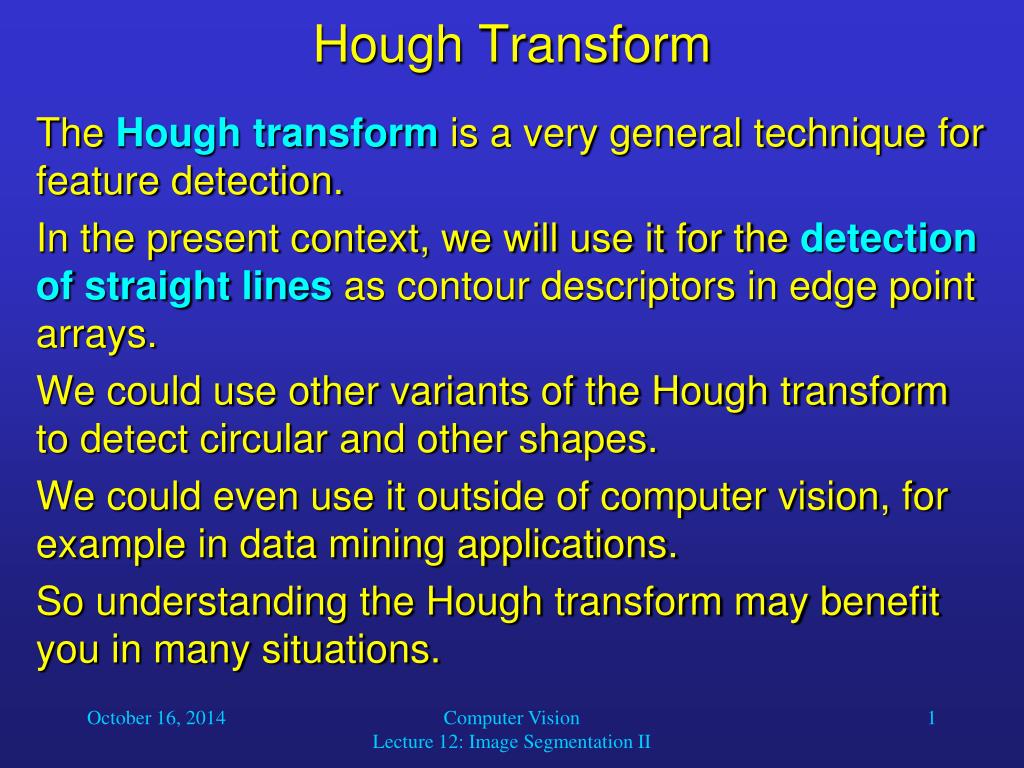 Hough Transform

The Hough transform is a very general technique for feature detection.

In the present context, we will use it for the detection of straight lines as contour descriptors in edge point arrays.

We could use other variants of the Hough transform to detect circular and other shapes.

We could even use it outside of computer vision, for example in data mining applications.

So understanding the Hough transform may benefit you in many situations.

October 16, 2014

Computer Vision
Lecture 12: Image Segmentation II

1